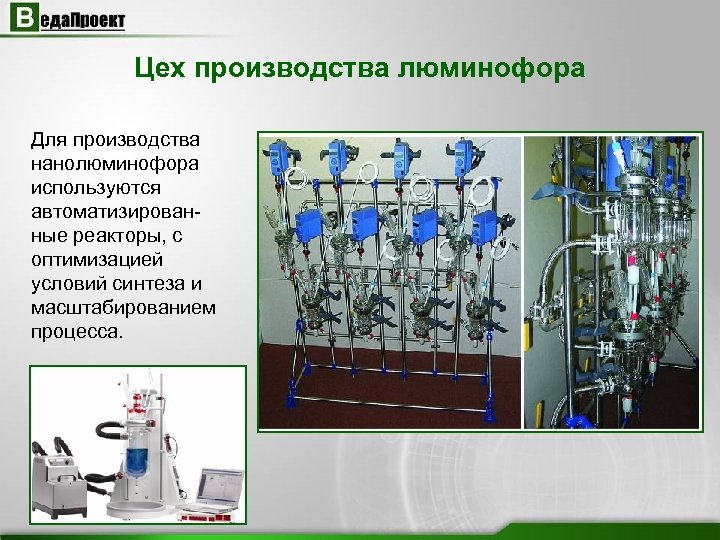 ВедаПроект

Цех производства люминофора

Для производства нанолюминофора используются автоматизированные реакторы, с оптимизацией условий синтеза и масштабированием процесса.